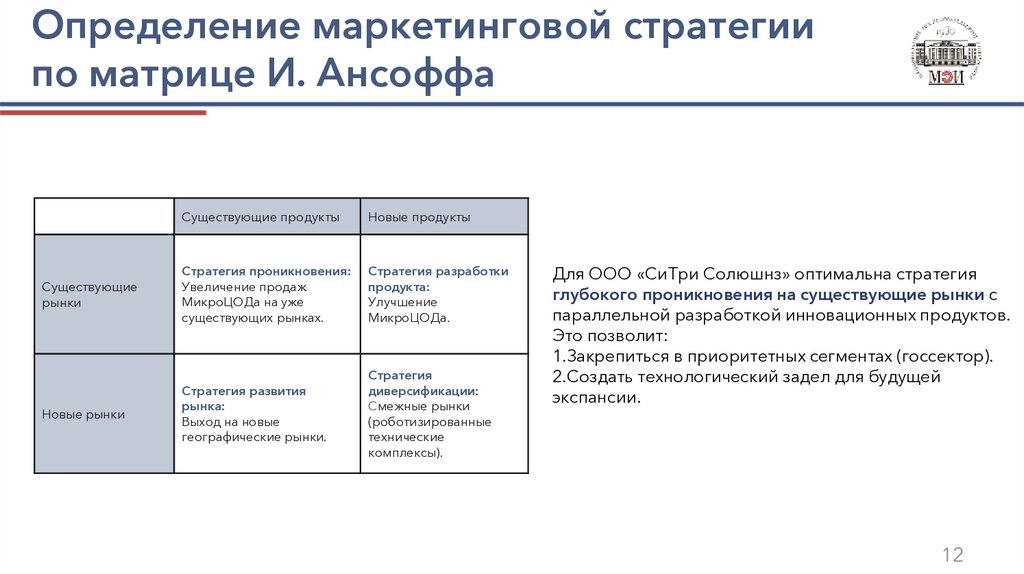 Определение маркетинговой стратегии по матрице И. Ансоффа

МЭИ

| | Существующие продукты | Новые продукты |
|---|---|---|
| Существующие рынки | Стратегия проникновения: Увеличение продаж МикроЦОДа на уже существующих рынках. | Стратегия разработки продукта: Улучшение МикроЦОДа. |
| Новые рынки | Стратегия развития рынка: Выход на новые географические рынки. | Стратегия диверсификации: Смежные рынки (роботизированные технические комплексы). |

Для ООО «СиТри Солюшнз» оптимальна стратегия глубокого проникновения на существующие рынки с параллельной разработкой инновационных продуктов. Это позволит:
1.Закрепиться в приоритетных сегментах (госсектор).
2.Создать технологический задел для будущей экспансии.

12